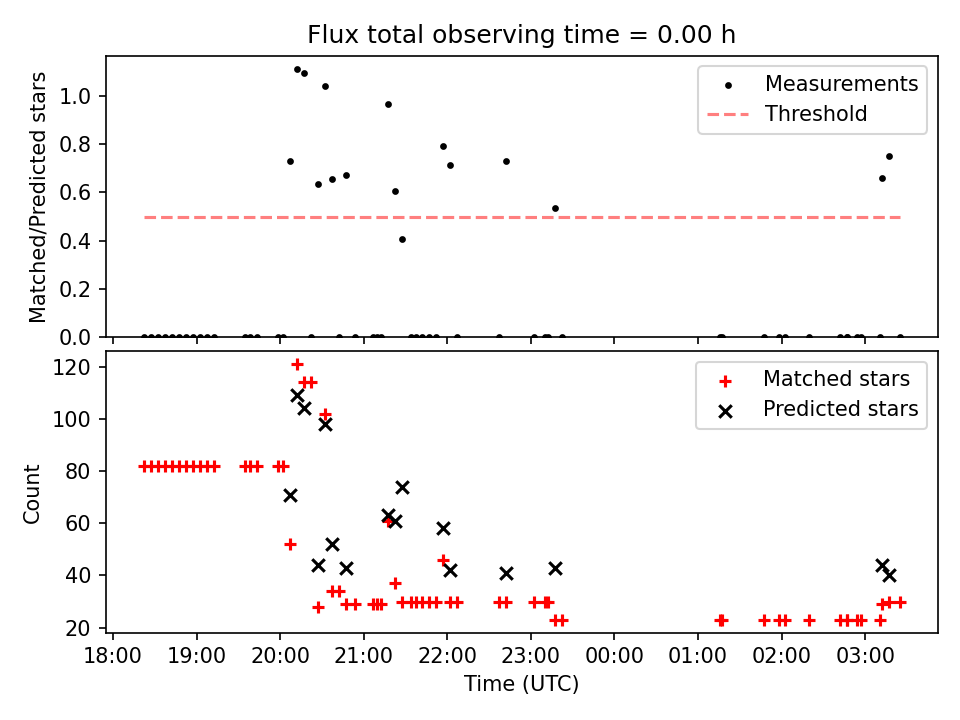 Flux total observing time = 0.00 h

Matched/Predicted stars

1.0
0.8
0.6
0.4
0.2
0.0

Measurements
Threshold

Count

120
100
80
60
40
20

Matched stars
Predicted stars

18:00
19:00
20:00
21:00
22:00
23:00
00:00
01:00
02:00
03:00

Time (UTC)